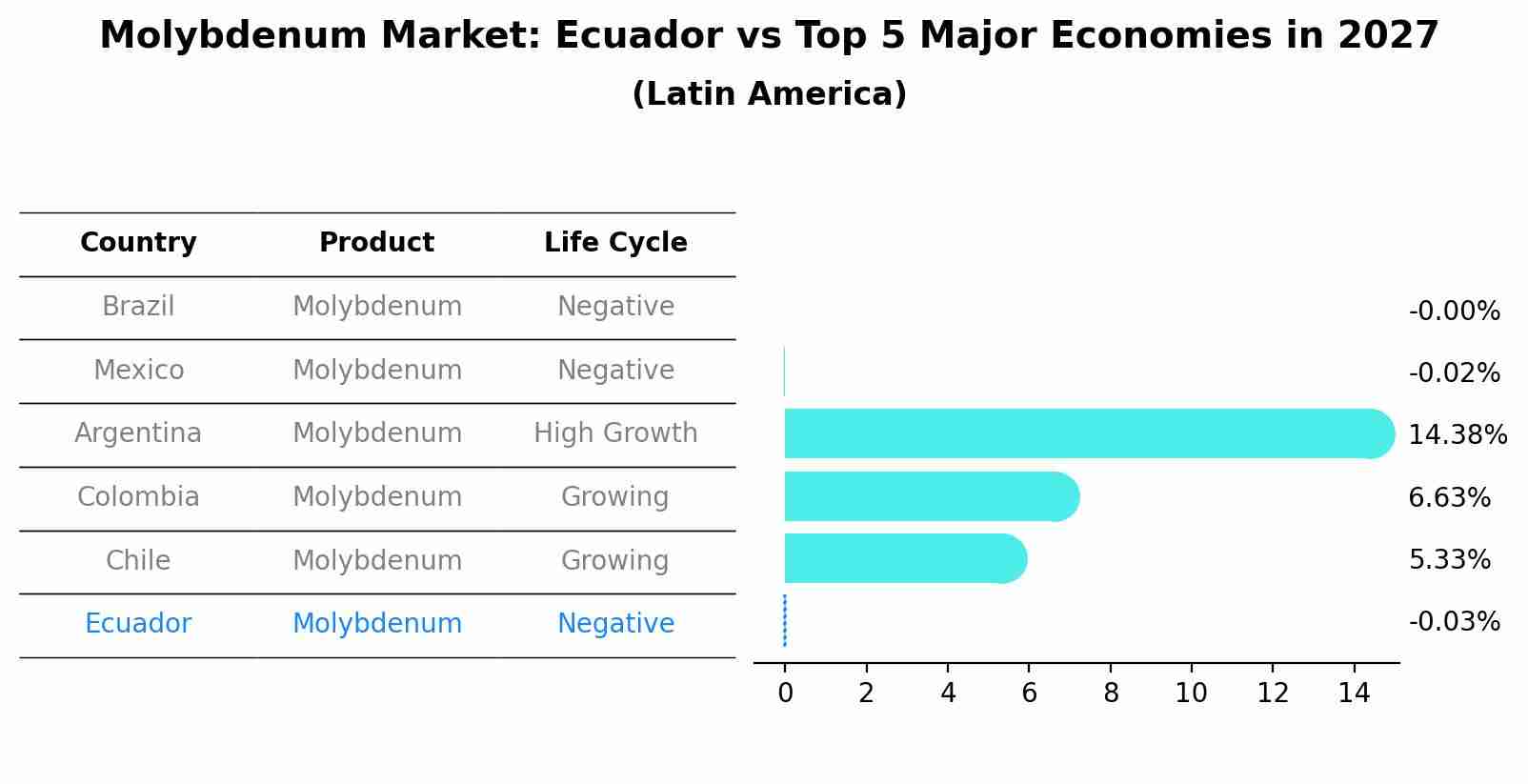 Molybdenum Market: Ecuador vs Top 5 Major Economies in 2027
(Latin America)

| Country | Product | Life Cycle |
|---|---|---|
| Brazil | Molybdenum | Negative |
| Mexico | Molybdenum | Negative |
| Argentina | Molybdenum | High Growth |
| Colombia | Molybdenum | Growing |
| Chile | Molybdenum | Growing |
| Ecuador | Molybdenum | Negative |

-0.00%
-0.02%
14.38%
6.63%
5.33%
-0.03%

0 2 4 6 8 10 12 14